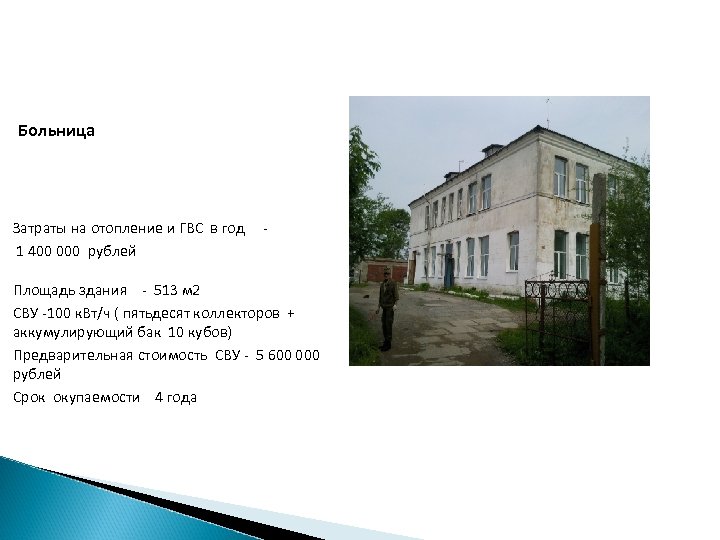 Больница

Затраты на отопление и ГВС в год -
1 400 000 рублей

Площадь здания - 513 м2

СВУ -100 кВт/ч ( пятьдесят коллекторов + аккумулирующий бак 10 кубов)

Предварительная стоимость СВУ - 5 600 000 рублей

Срок окупаемости 4 года